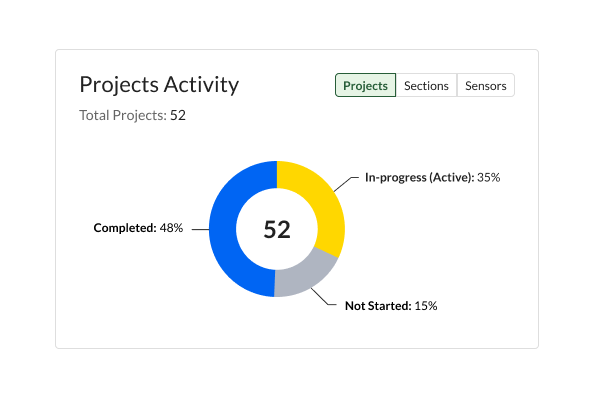 Projects Activity

Projects Sections Sensors

Total Projects: 52

In-progress (Active): 35%

Completed: 48%

52

Not Started: 15%